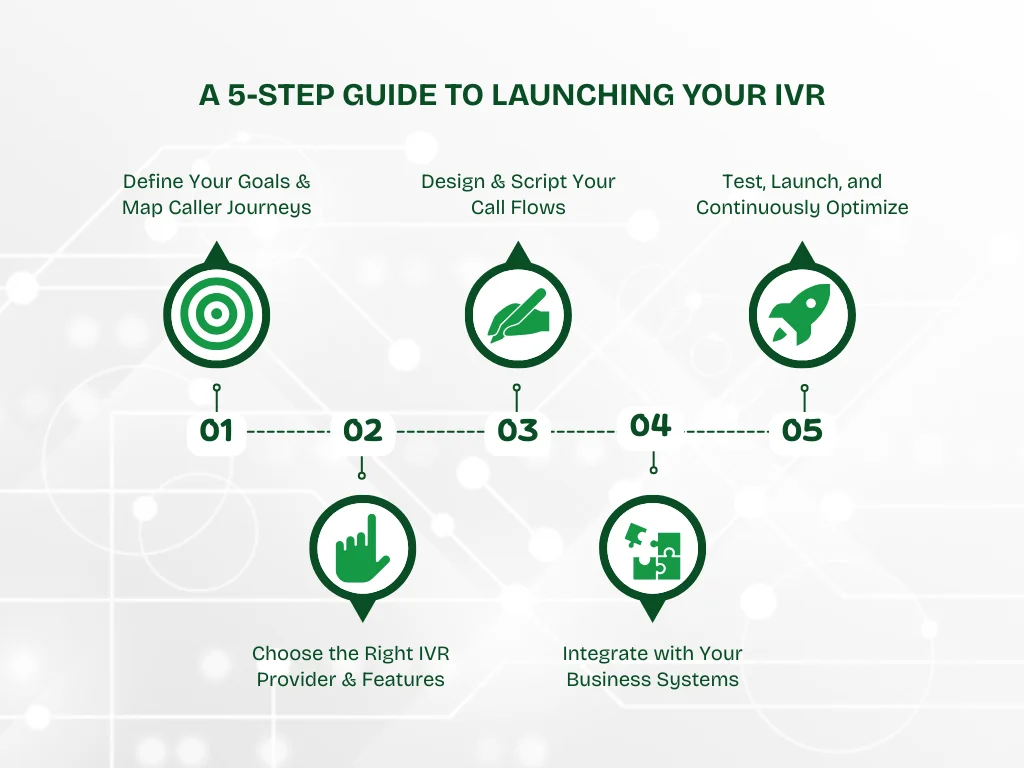 A 5-STEP GUIDE TO LAUNCHING YOUR IVR

Define Your Goals & Map Caller Journeys

Design & Script Your Call Flows

Test, Launch, and Continuously Optimize

01

02

03

04

05

Choose the Right IVR Provider & Features

Integrate with Your Business Systems